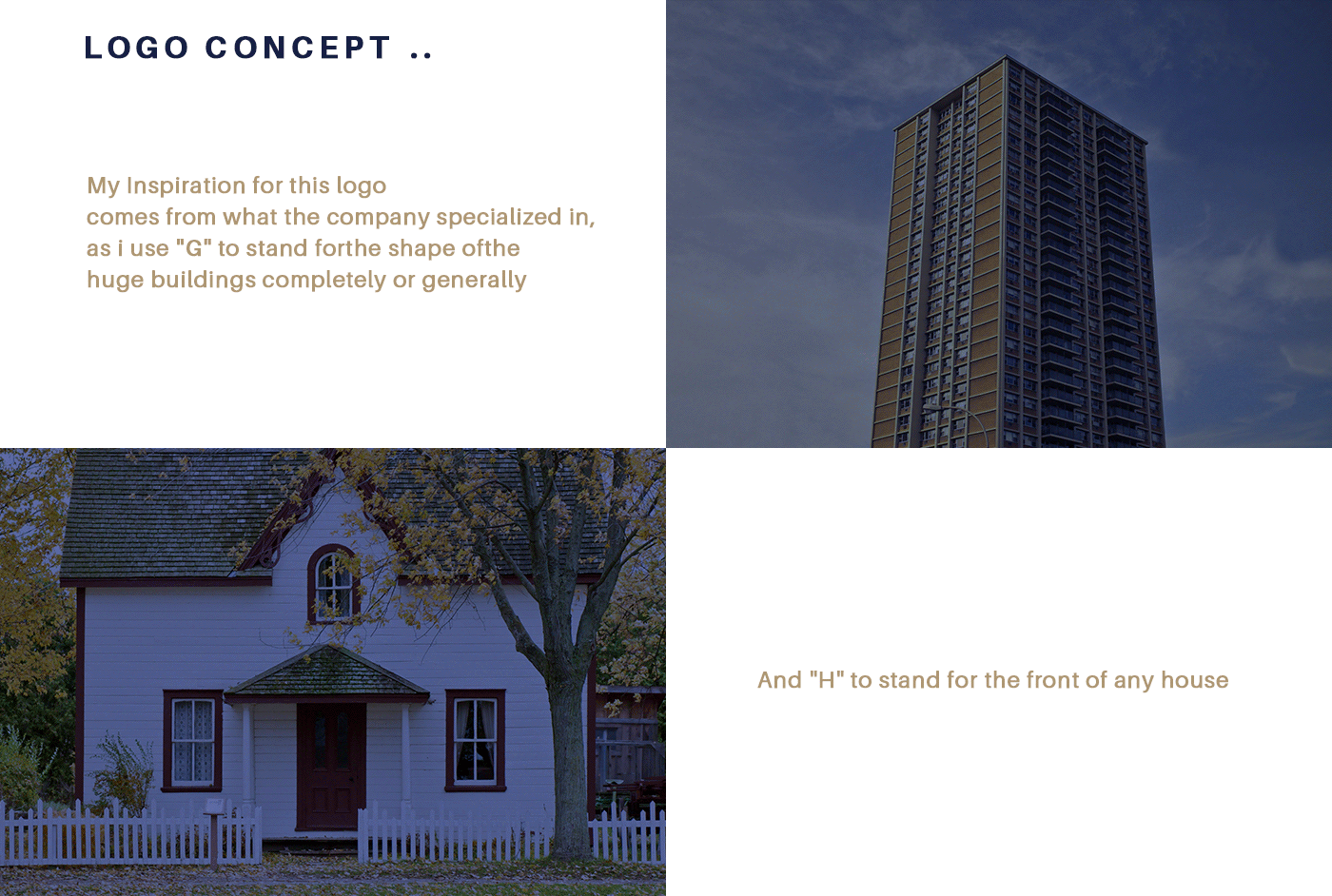 LOGO CONCEPT ..

My Inspiration for this logo comes from what the company specialized in, as i use "G" to stand forthe shape ofthe huge buildings completely or generally

And "H" to stand for the front of any house